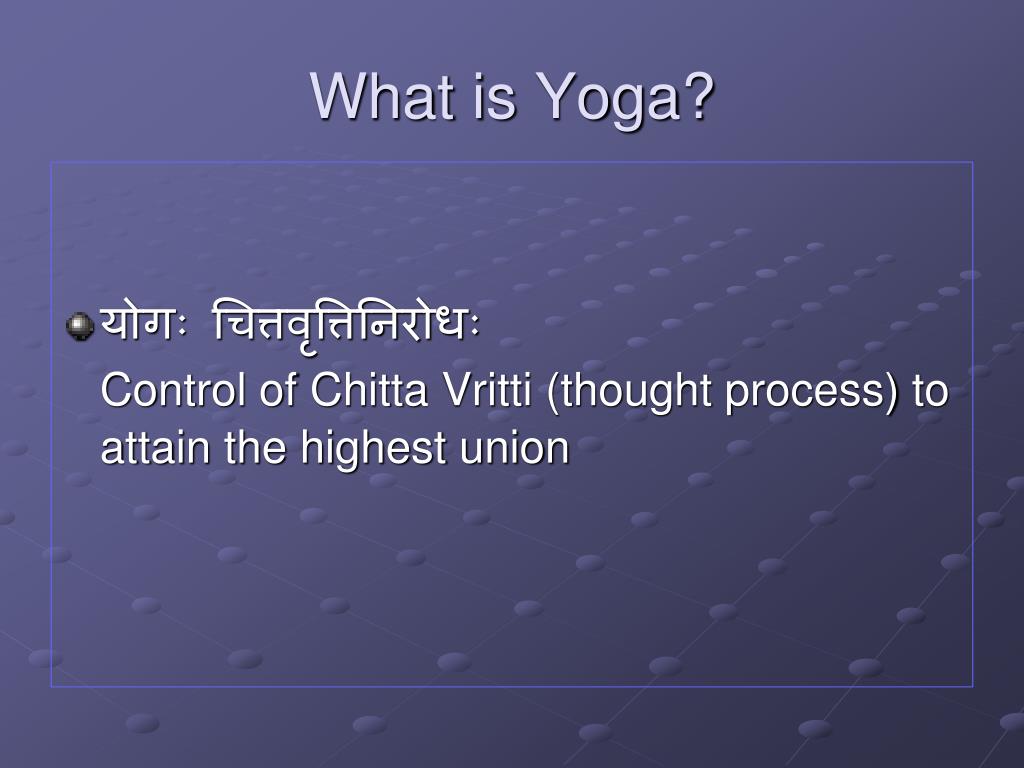 What is Yoga?

योगः चित्तवृत्तिनिरोधः
Control of Chitta Vritti (thought process) to attain the highest union